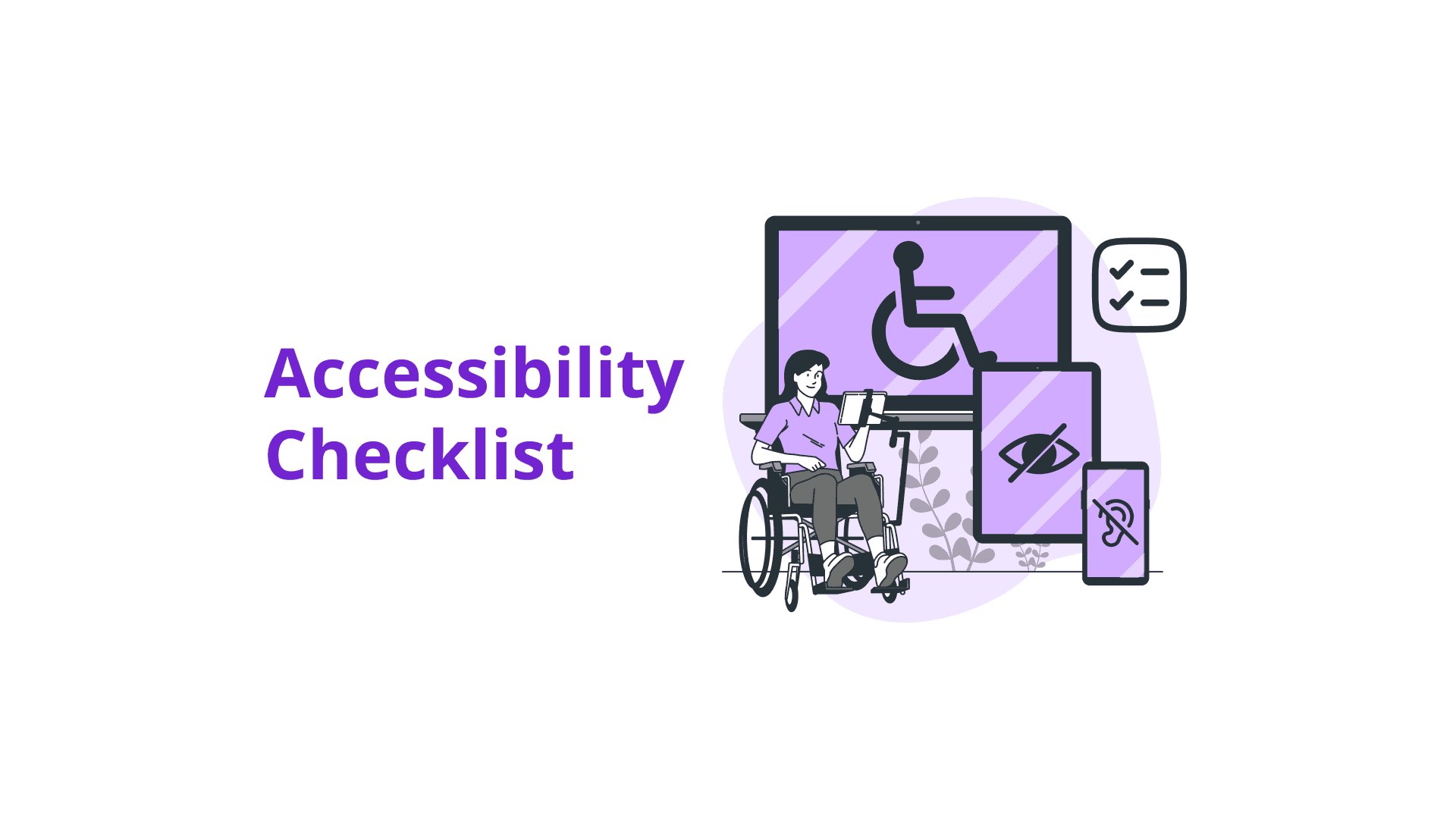 Accessibility
Checklist